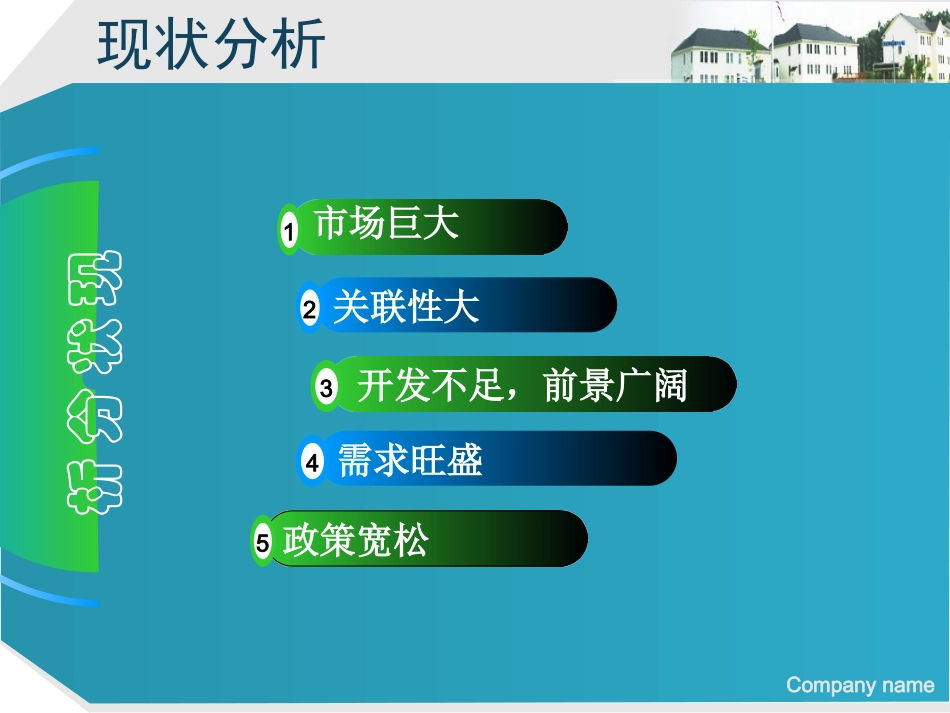 现状分析

现状分析

1 市场巨大

2 关联性大

3 开发不足，前景广阔

4 需求旺盛

5 政策宽松

Company name